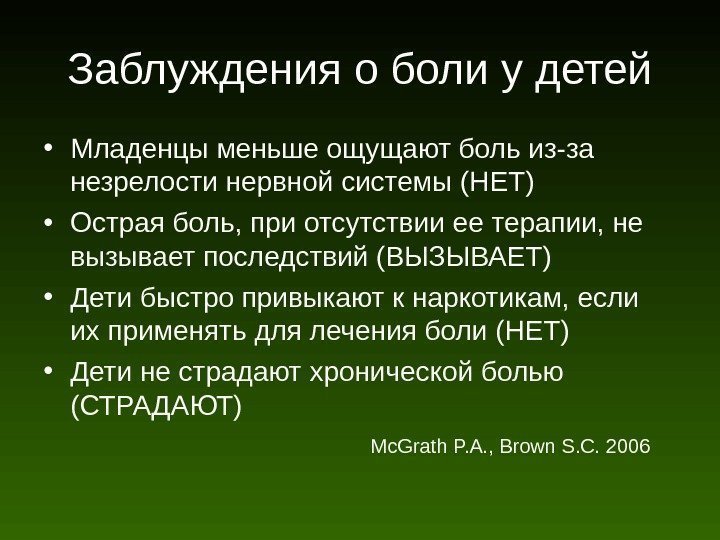 Заблуждения о боли у детей

• Младенцы меньше ощущают боль из-за незрелости нервной системы (НЕТ)
• Острая боль, при отсутствии ее терапии, не вызывает последствий (ВЫЗЫВАЕТ)
• Дети быстро привыкают к наркотикам, если их применять для лечения боли (НЕТ)
• Дети не страдают хронической болью (СТРАДАЮТ)

McGrath P.A., Brown S.C. 2006